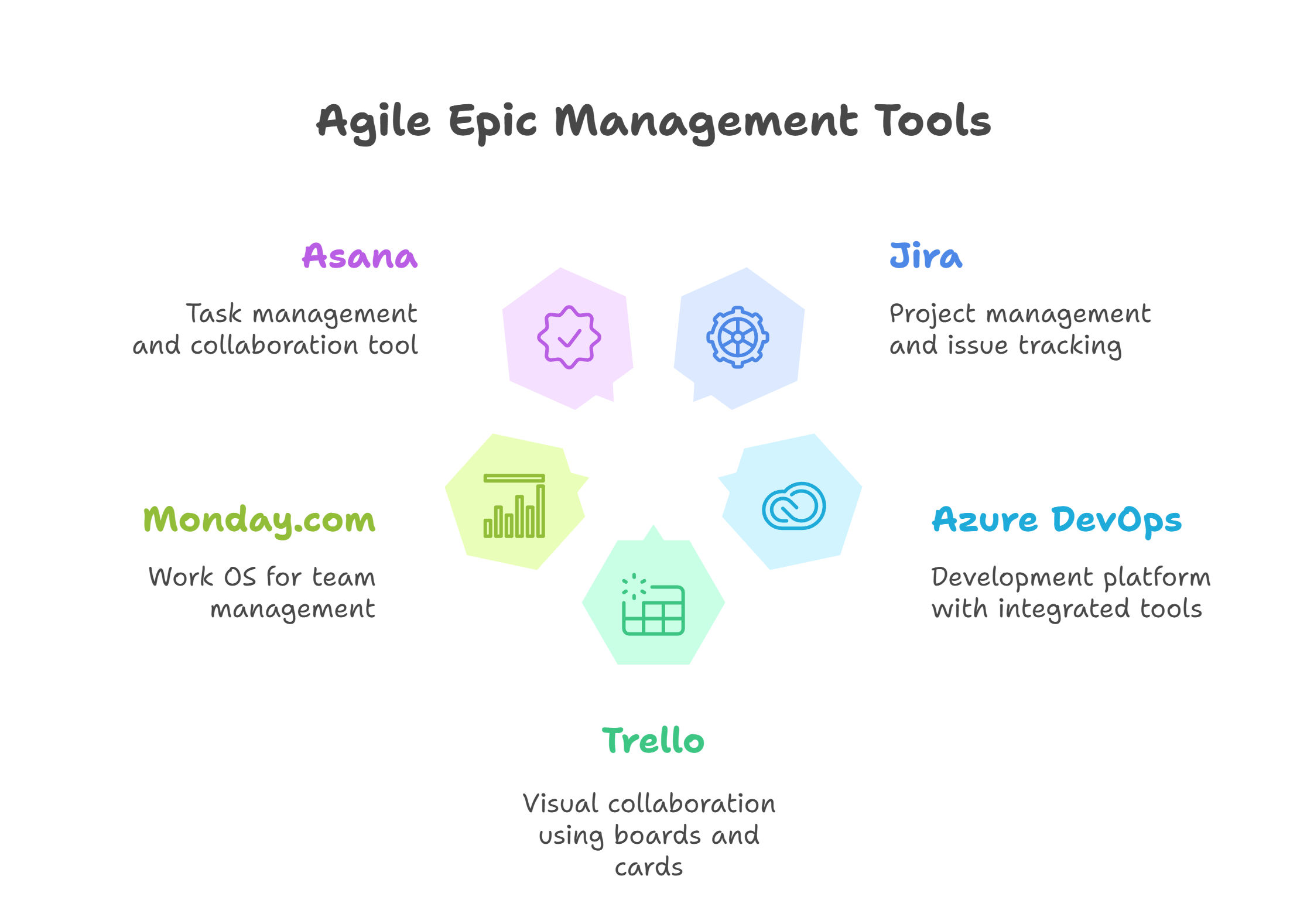 Agile Epic Management Tools

Asana

Task management and collaboration tool

Jira

Project management and issue tracking

Monday.com

Work OS for team management

Azure DevOps

Development platform with integrated tools

Trello

Visual collaboration using boards and cards